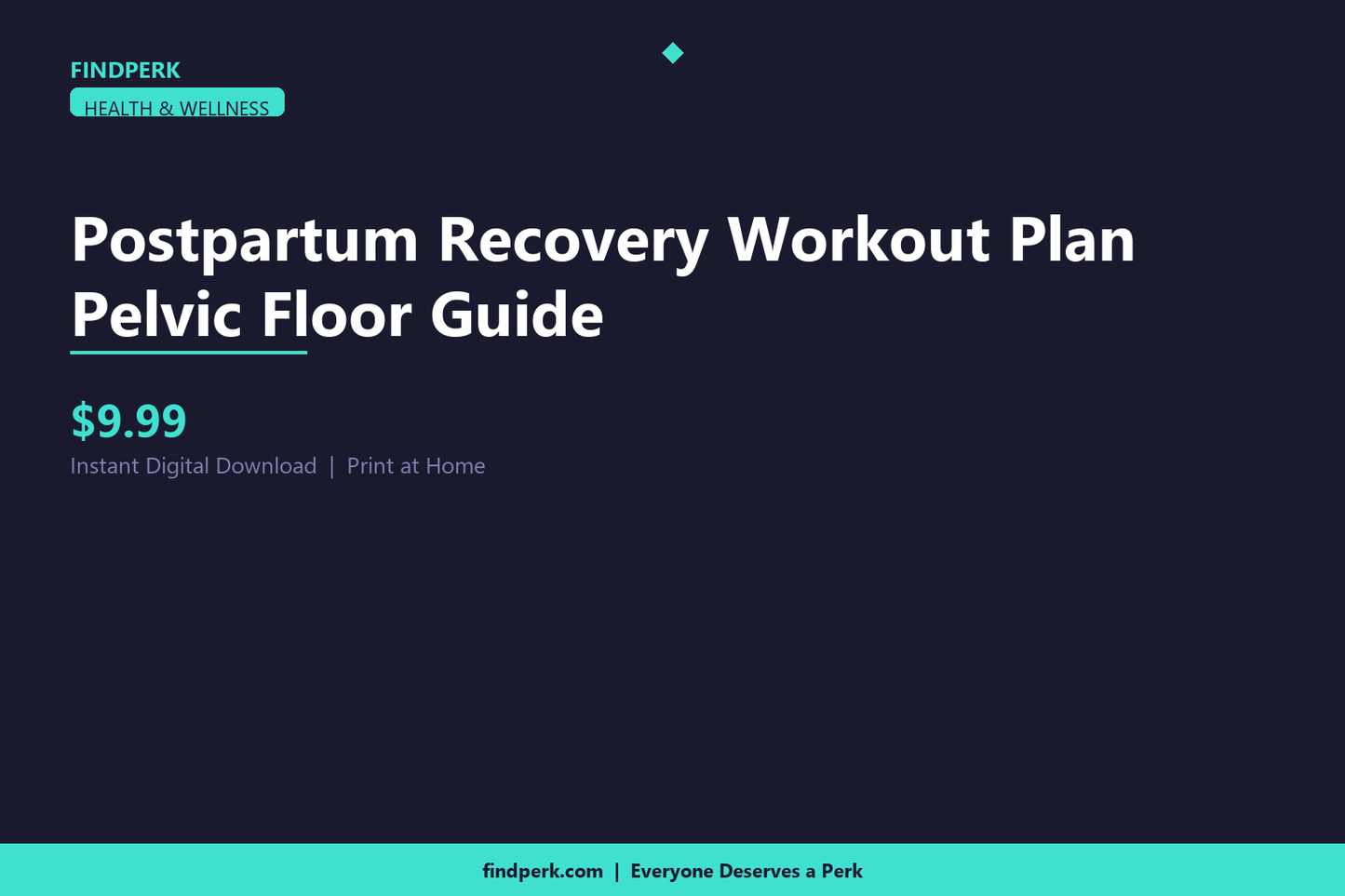 FINDPERK

HEALTH & WELLNESS

Postpartum Recovery Workout Plan Pelvic Floor Guide

$9.99

Instant Digital Download | Print at Home

findperk.com | Everyone Deserves a Perk